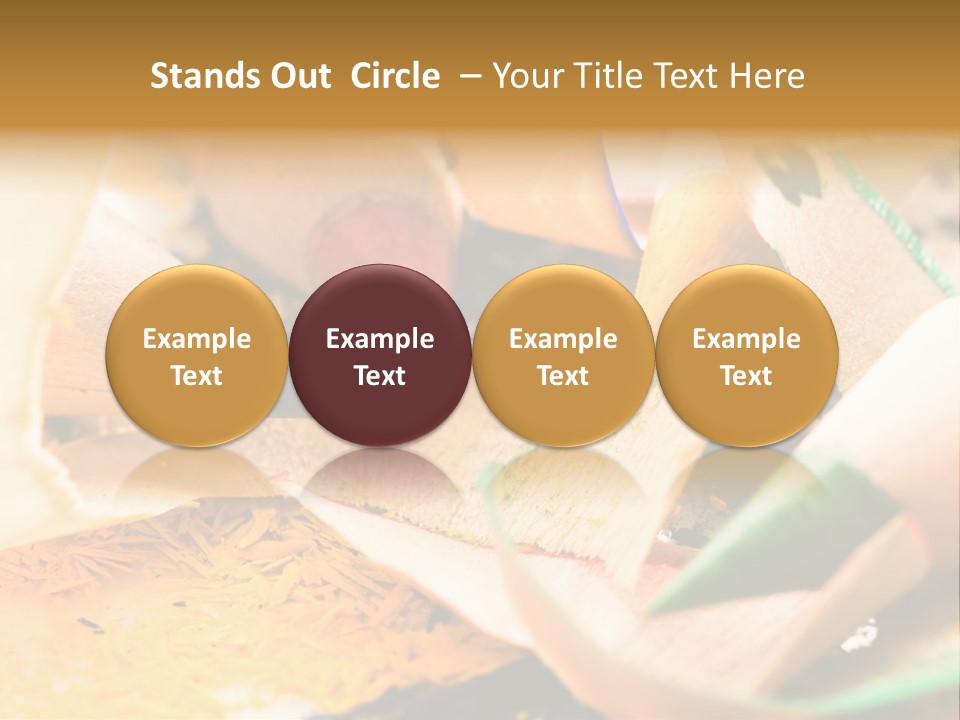 Stands Out Circle – Your Title Text Here

Example Text

Example Text

Example Text

Example Text